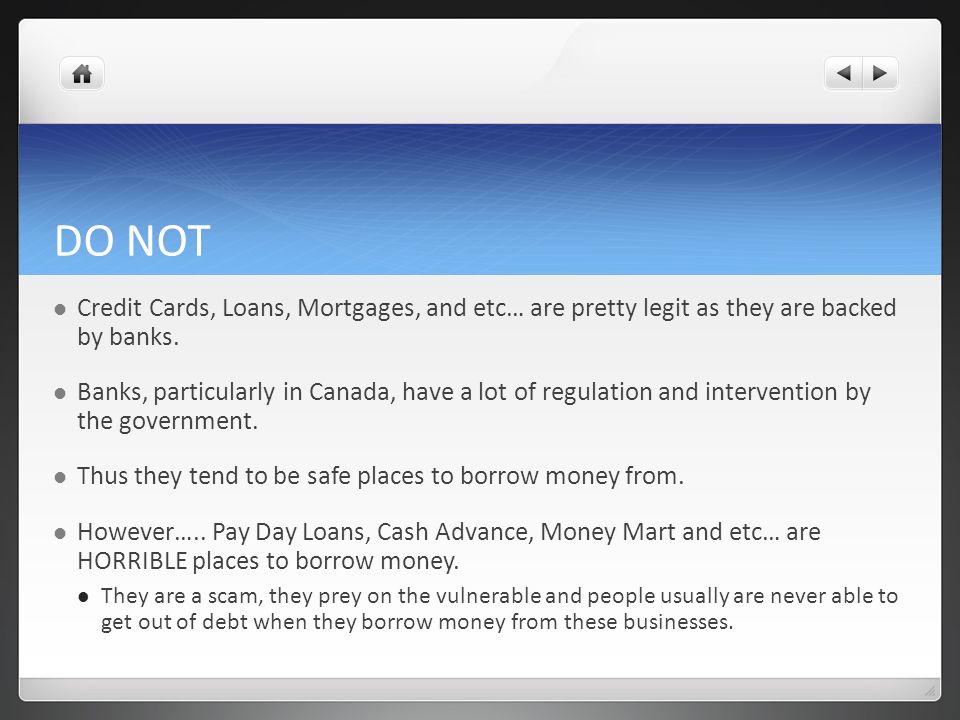 DO NOT

- Credit Cards, Loans, Mortgages, and etc… are pretty legit as they are backed by banks.
- Banks, particularly in Canada, have a lot of regulation and intervention by the government.
- Thus they tend to be safe places to borrow money from.
- However….. Pay Day Loans, Cash Advance, Money Mart and etc… are HORRIBLE places to borrow money.
  - They are a scam, they prey on the vulnerable and people usually are never able to get out of debt when they borrow money from these businesses.